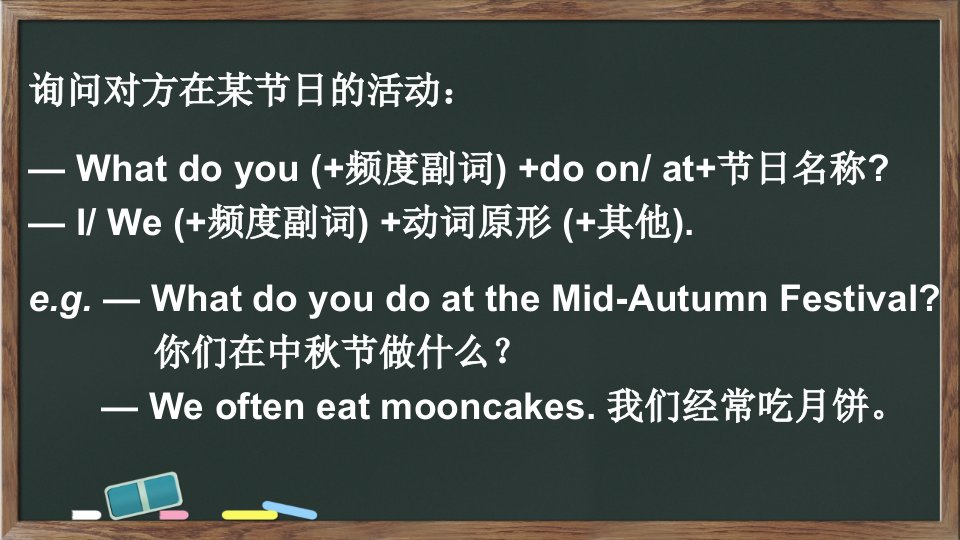 询问对方在某节日的活动：

— What do you (+频度副词) +do on/ at+节日名称?
— I/ We (+频度副词) +动词原形 (+其他).

e.g. — What do you do at the Mid-Autumn Festival?
你们在中秋节做什么？
— We often eat mooncakes. 我们经常吃月饼。